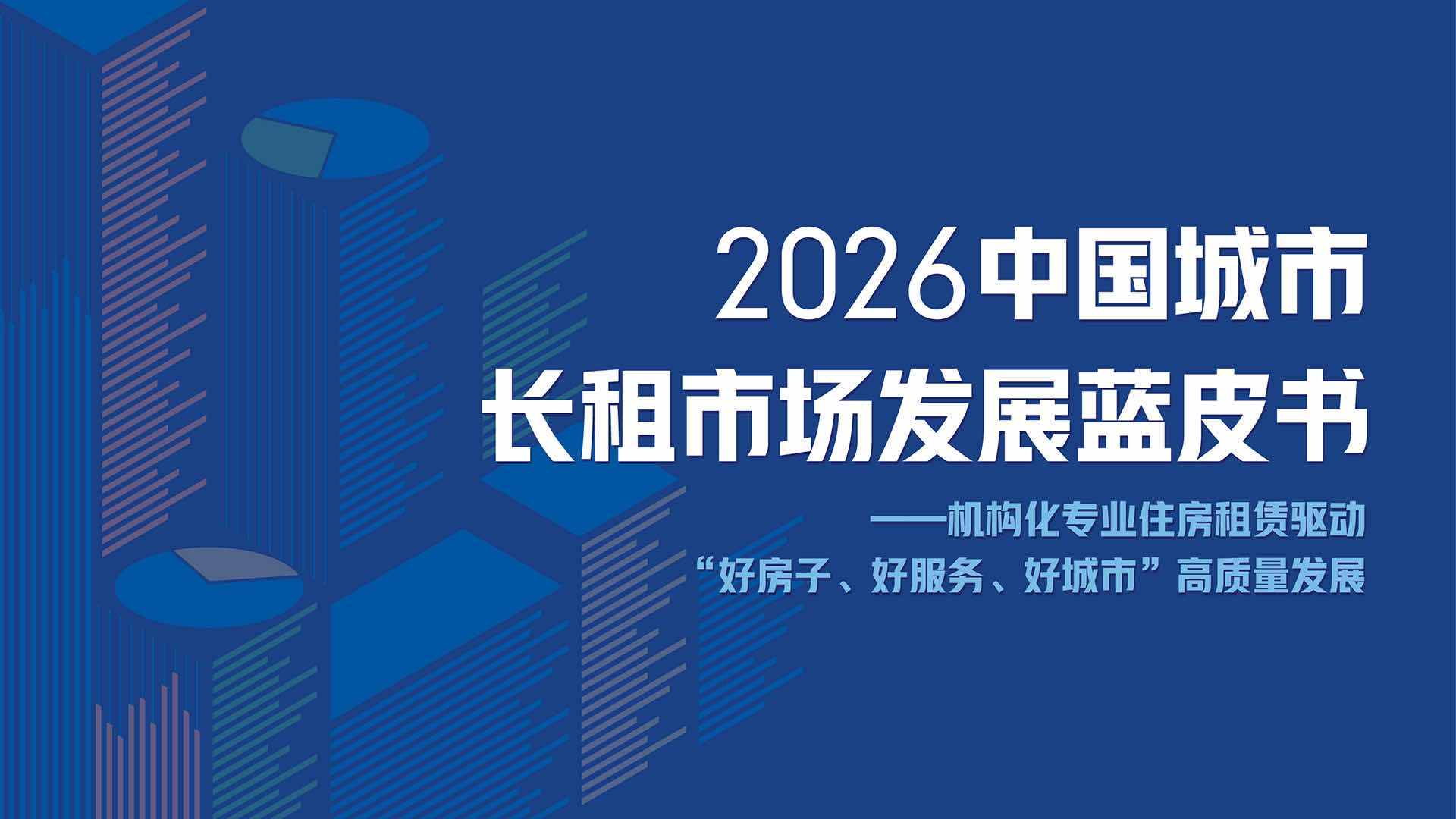 2026中国城市
长租市场发展蓝皮书

——机构化专业住房租赁驱动
“好房子、好服务、好城市”高质量发展